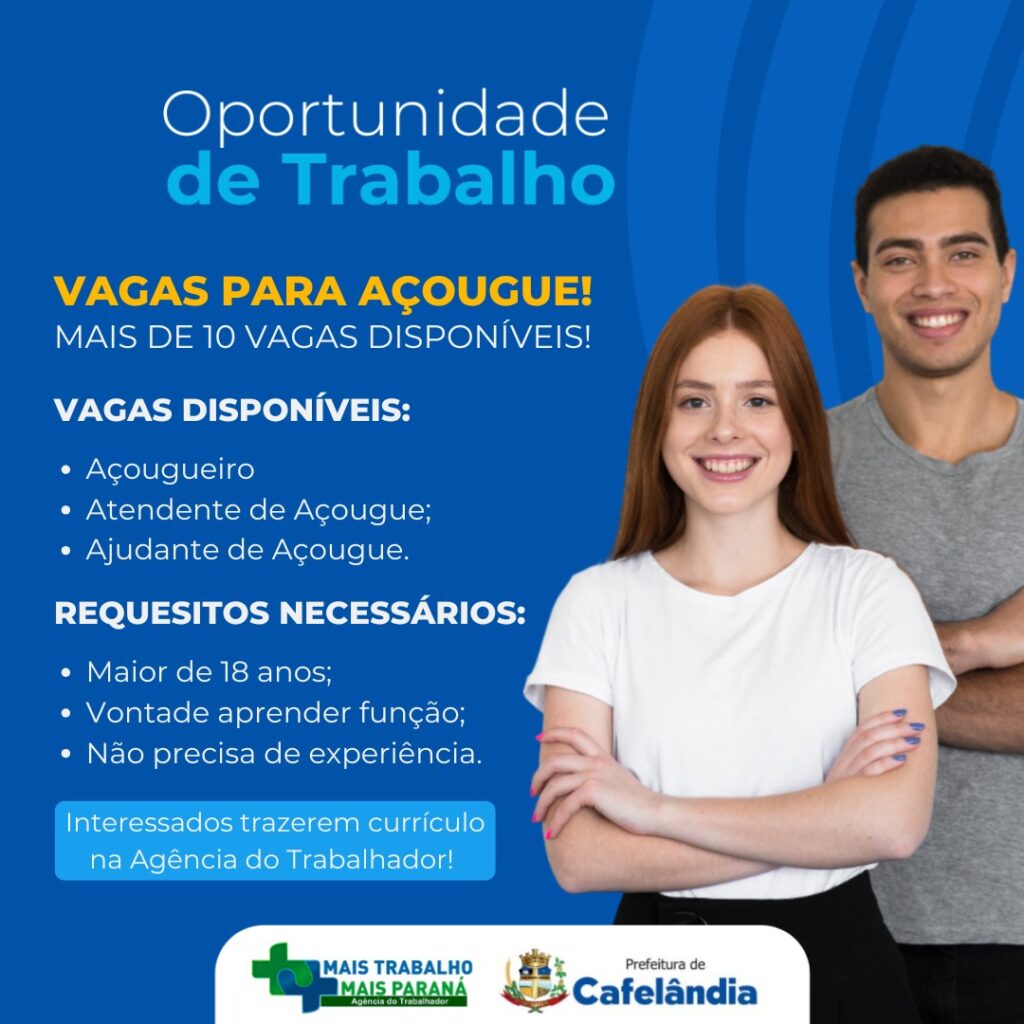 Oportunidade
de Trabalho

VAGAS PARA AÇOUGUE!
MAIS DE 10 VAGAS DISPONÍVEIS!

VAGAS DISPONÍVEIS:

• Açougueiro
• Atendente de Açougue;
• Ajudante de Açougue.

REQUESITOS NECESSÁRIOS:

• Maior de 18 anos;
• Vontade aprender função;
• Não precisa de experiência.

Interessados trazerem currículo na Agência do Trabalhador!

MAIS TRABALHO
MAIS PARANÁ
Agência do Trabalhador

Prefeitura de
Cafelândia